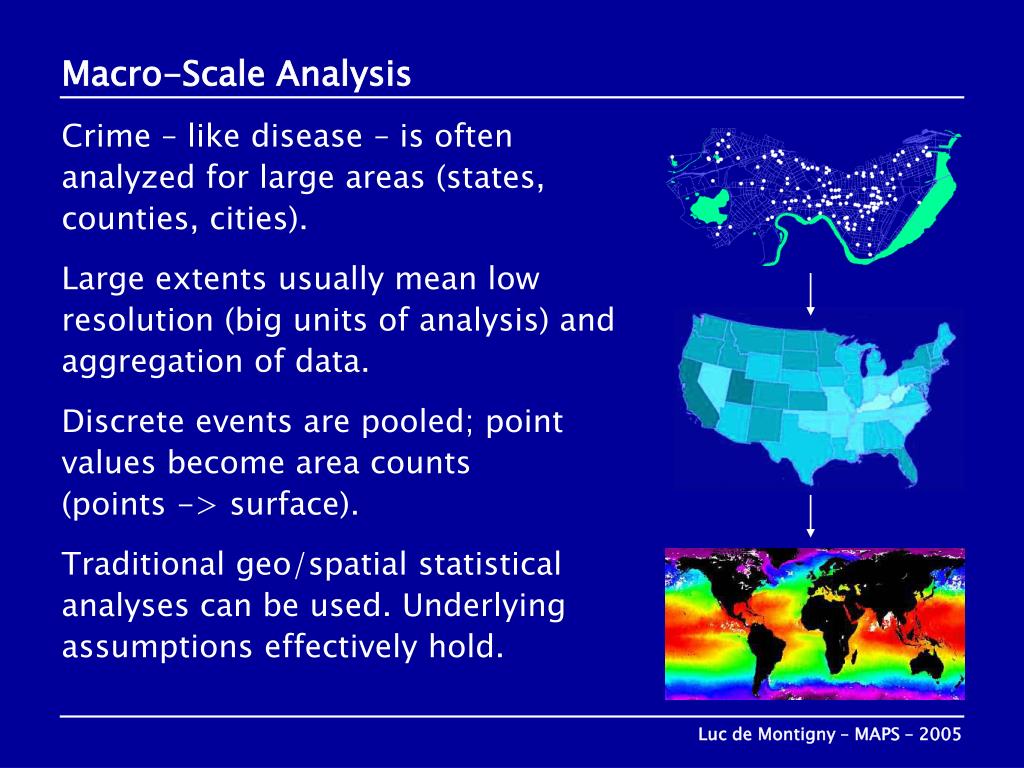 Macro-Scale Analysis

Crime – like disease – is often analyzed for large areas (states, counties, cities).

Large extents usually mean low resolution (big units of analysis) and aggregation of data.

Discrete events are pooled; point values become area counts (points -> surface).

Traditional geo/spatial statistical analyses can be used. Underlying assumptions effectively hold.

Luc de Montigny – MAPS – 2005